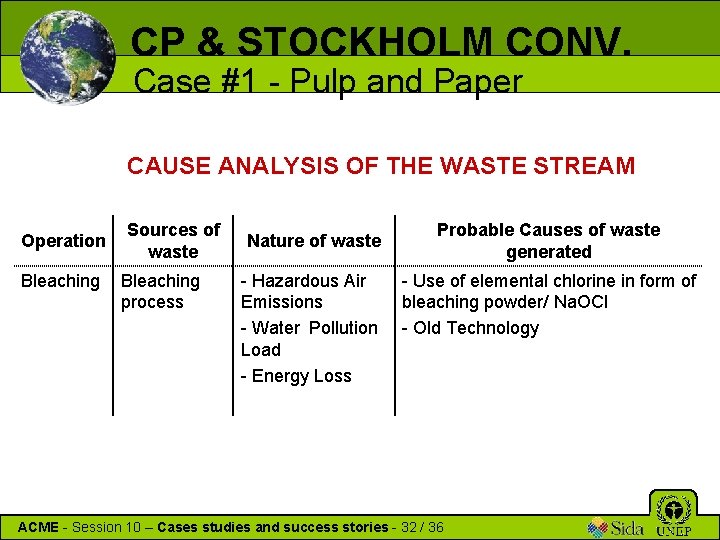 CP & STOCKHOLM CONV.
Case #1 - Pulp and Paper

CAUSE ANALYSIS OF THE WASTE STREAM

| Operation | Sources of waste | Nature of waste | Probable Causes of waste generated |
|---|---|---|---|
| Bleaching | Bleaching process | - Hazardous Air Emissions<br>- Water Pollution Load<br>- Energy Loss | - Use of elemental chlorine in form of bleaching powder/ NaOCl<br>- Old Technology |

ACME - Session 10 – Cases studies and success stories - 32 / 36

Sida UNEP